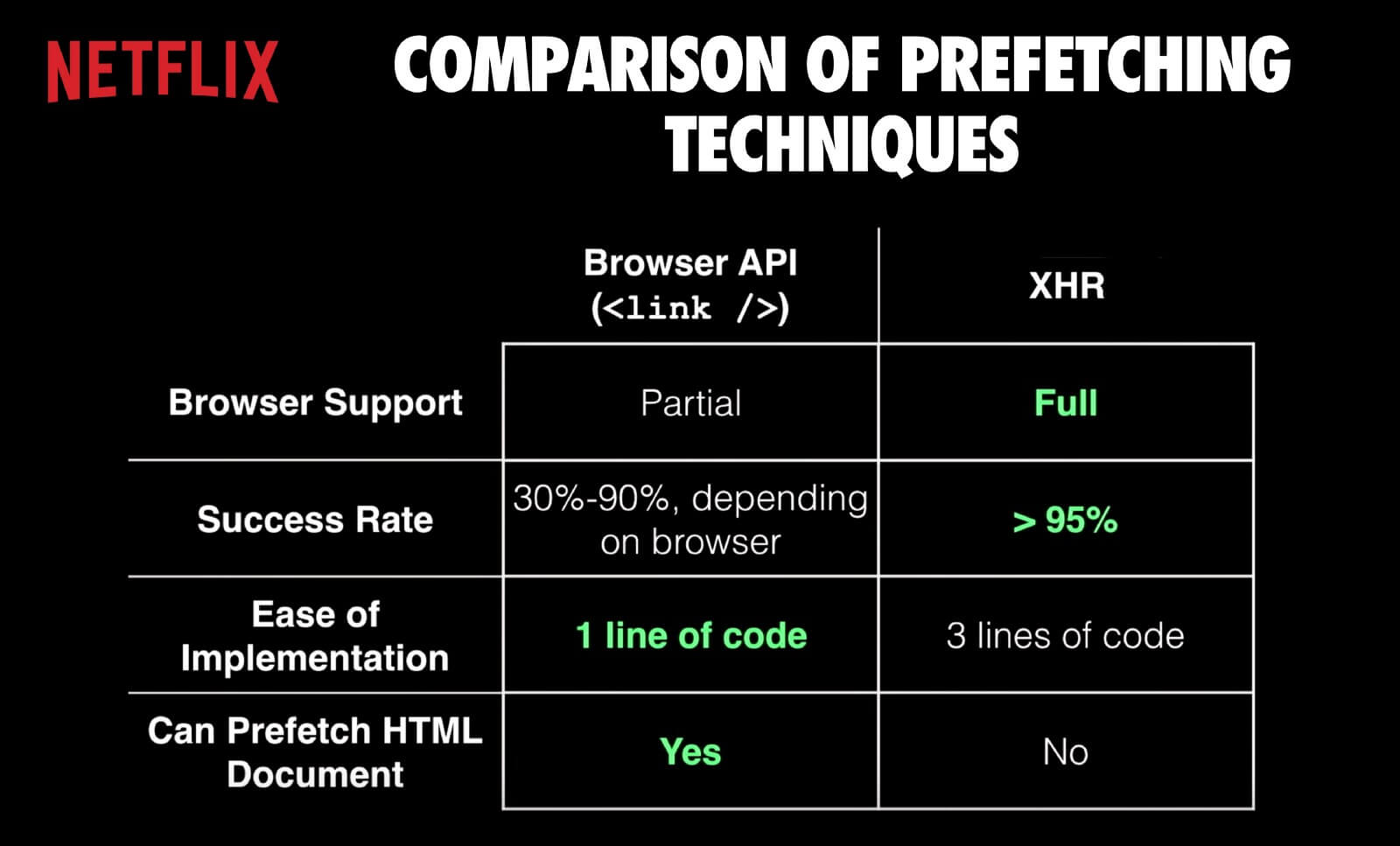 NETFLIX

COMPARISON OF PREFETCHING TECHNIQUES

| | Browser API (<link />) | XHR |
|---|---|---|
| Browser Support | Partial | Full |
| Success Rate | 30%-90%, depending on browser | > 95% |
| Ease of Implementation | 1 line of code | 3 lines of code |
| Can Prefetch HTML Document | Yes | No |